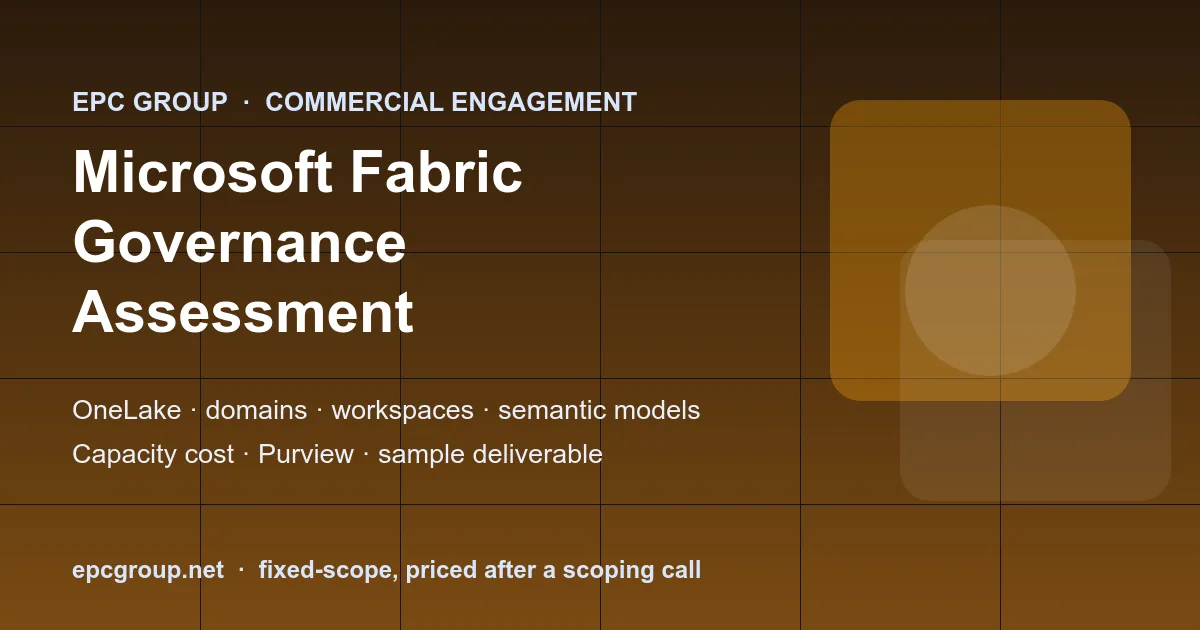 EPC GROUP · COMMERCIAL ENGAGEMENT

Microsoft Fabric Governance Assessment

OneLake · domains · workspaces · semantic models
Capacity cost · Purview · sample deliverable

epcgroup.net · fixed-scope, priced after a scoping call